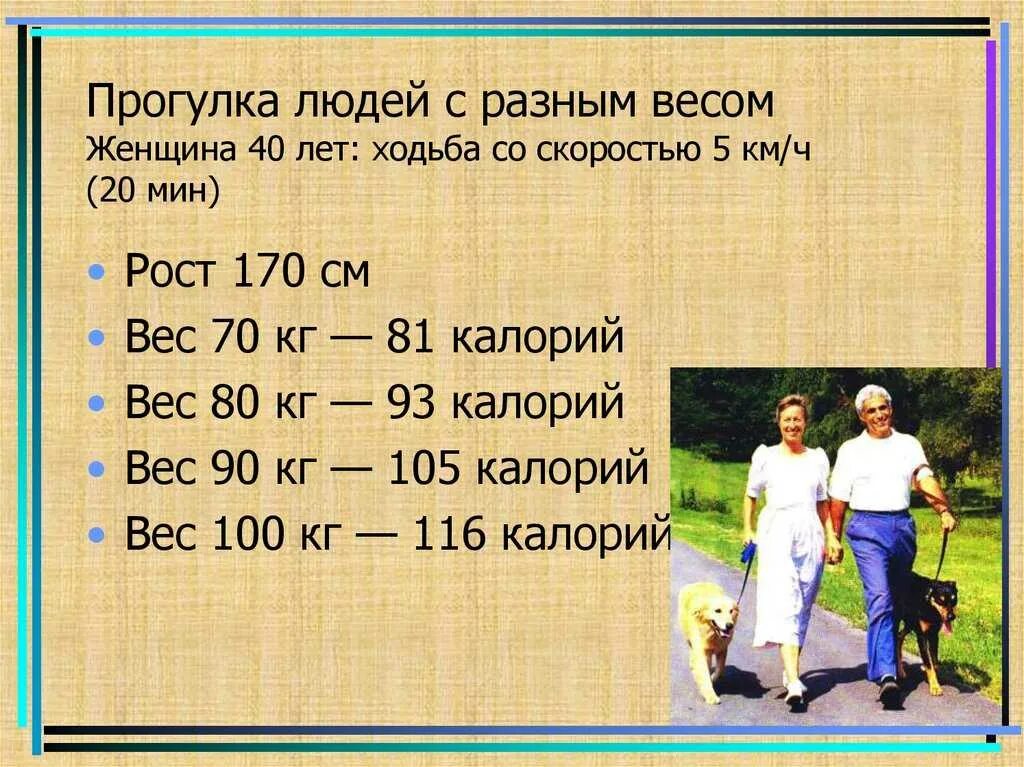 Прогулка людей с разным весом
Женщина 40 лет: ходьба со скоростью 5 км/ч (20 мин)

• Рост 170 см
• Вес 70 кг — 81 калорий
• Вес 80 кг — 93 калорий
• Вес 90 кг — 105 калорий
• Вес 100 кг — 116 калорий